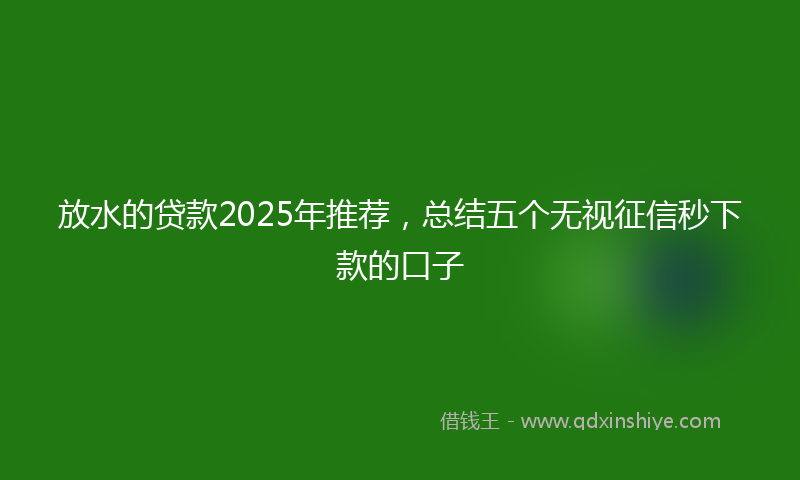 放水的贷款2025年推荐，总结五个无视征信秒下款的口子

借钱王 - www.qdxinshiye.com